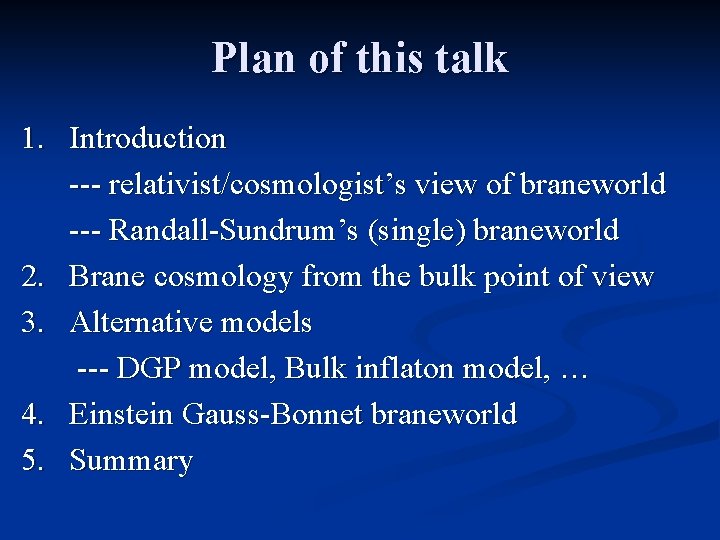 Plan of this talk

1. Introduction
--- relativist/cosmologist’s view of braneworld
--- Randall-Sundrum’s (single) braneworld
2. Brane cosmology from the bulk point of view
3. Alternative models
--- DGP model, Bulk inflaton model, …
4. Einstein Gauss-Bonnet braneworld
5. Summary